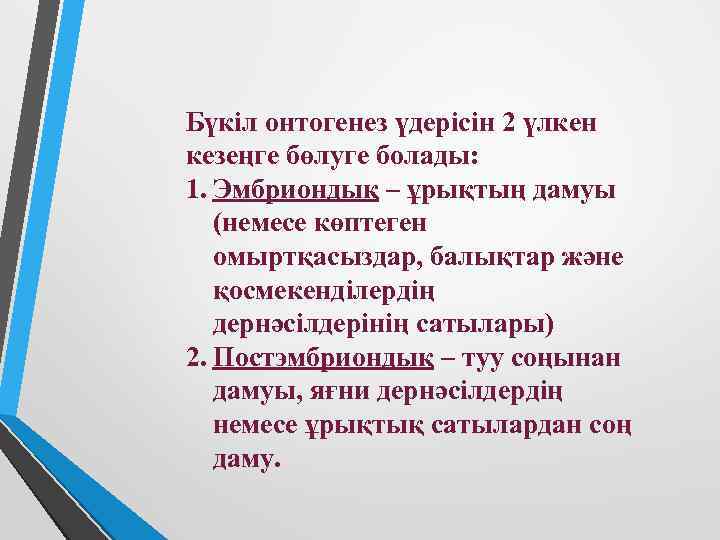 Бүкіл онтогенез үдерісін 2 үлкен кезеңге бөлуге болады:
1. Эмбриондық – ұрықтың дамуы (немесе көптеген омыртқасыздар, балықтар және қосмекенділердің дернәсілдерінің сатылары)
2. Постэмбриондық – туу соңынан дамуы, яғни дернәсілдердің немесе ұрықтық сатылардан соң даму.